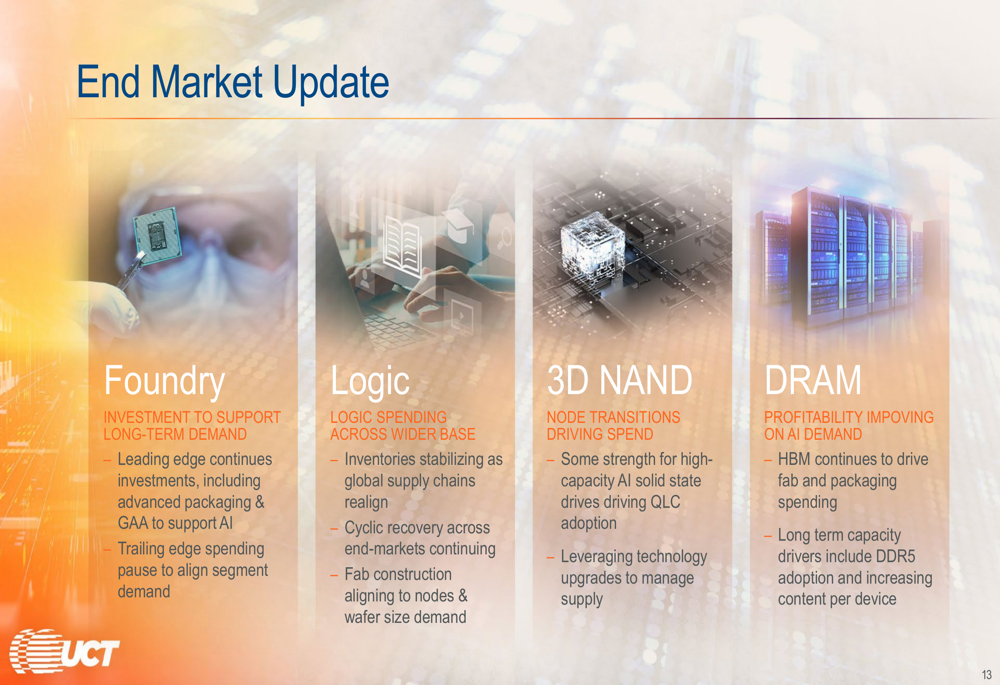 End Market Update

Foundry

INVESTMENT TO SUPPORT LONG-TERM DEMAND

– Leading edge continues investments, including advanced packaging & GAA to support AI
– Trailing edge spending pause to align segment demand

Logic

LOGIC SPENDING ACROSS WIDER BASE

– Inventories stabilizing as global supply chains realign
– Cyclic recovery across end-markets continuing
– Fab construction aligning to nodes & wafer size demand

3D NAND

NODE TRANSITIONS DRIVING SPEND

– Some strength for high-capacity AI solid state drives driving QLC adoption
– Leveraging technology upgrades to manage supply

DRAM

PROFITABILITY IMPOVING ON AI DEMAND

– HBM continues to drive fab and packaging spending
– Long term capacity drivers include DDR5 adoption and increasing content per device

UCT

13